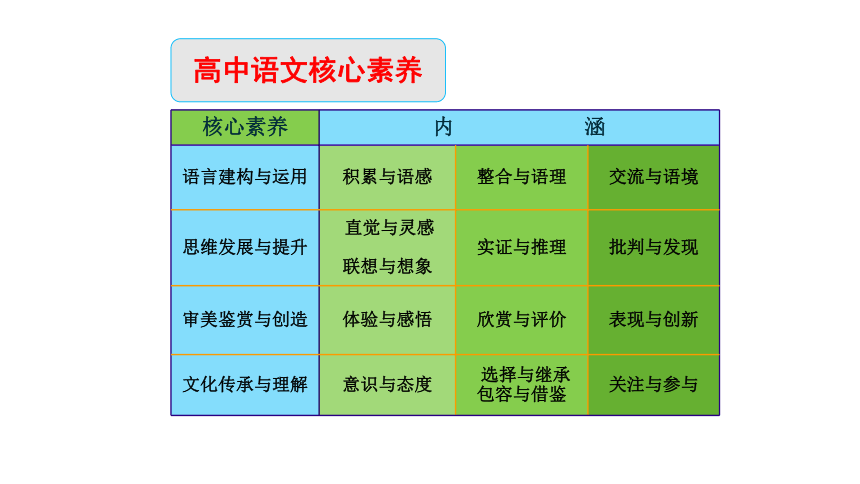 高中语文核心素养

| 核心素养 | 内 涵 | | |
|---|---|---|---|
| 语言建构与运用 | 积累与语感 | 整合与语理 | 交流与语境 |
| 思维发展与提升 | 直觉与灵感 联想与想象 | 实证与推理 | 批判与发现 |
| 审美鉴赏与创造 | 体验与感悟 | 欣赏与评价 | 表现与创新 |
| 文化传承与理解 | 意识与态度 | 选择与继承 包容与借鉴 | 关注与参与 |